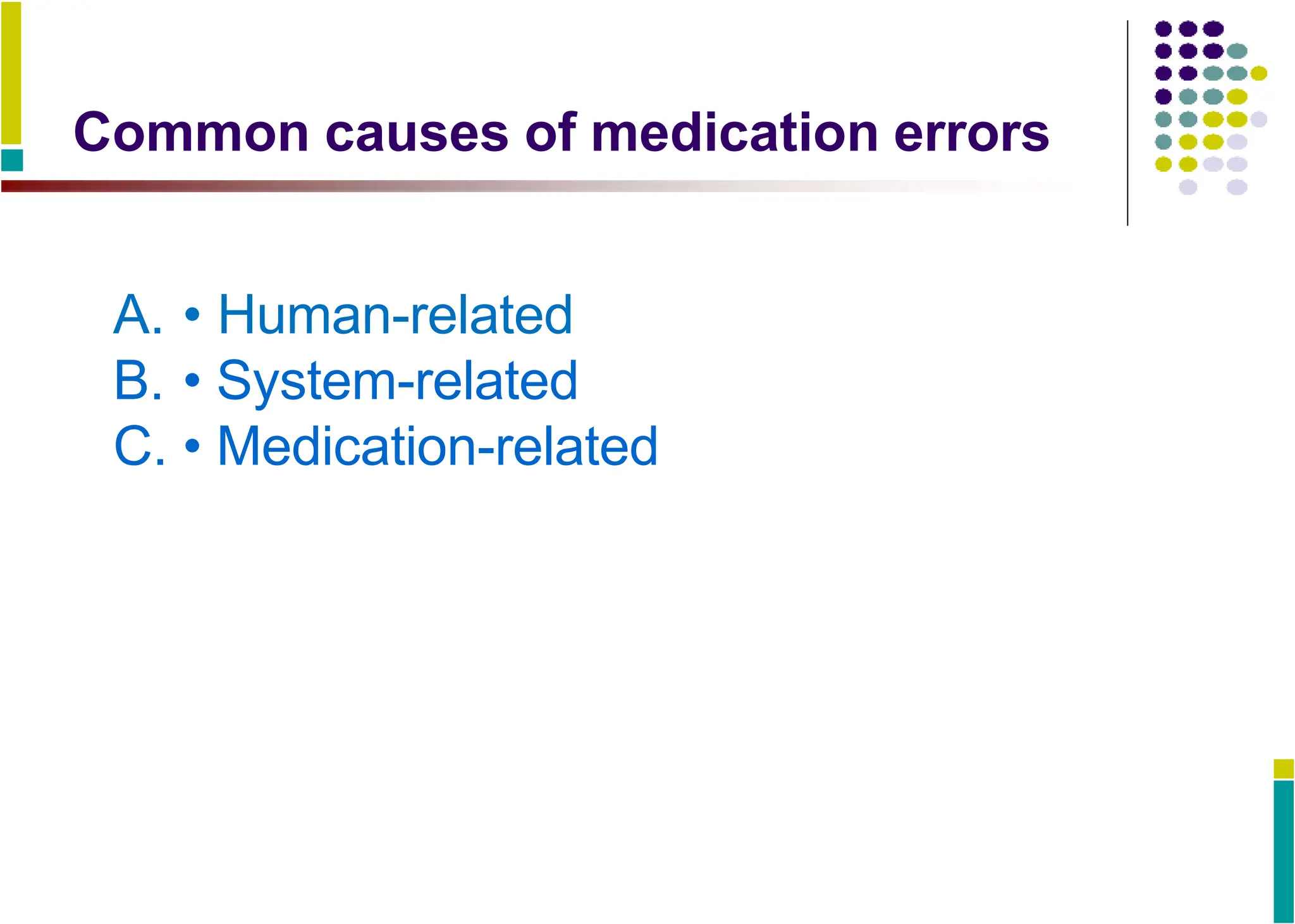 Common causes of medication errors

A. • Human-related
B. • System-related
C. • Medication-related